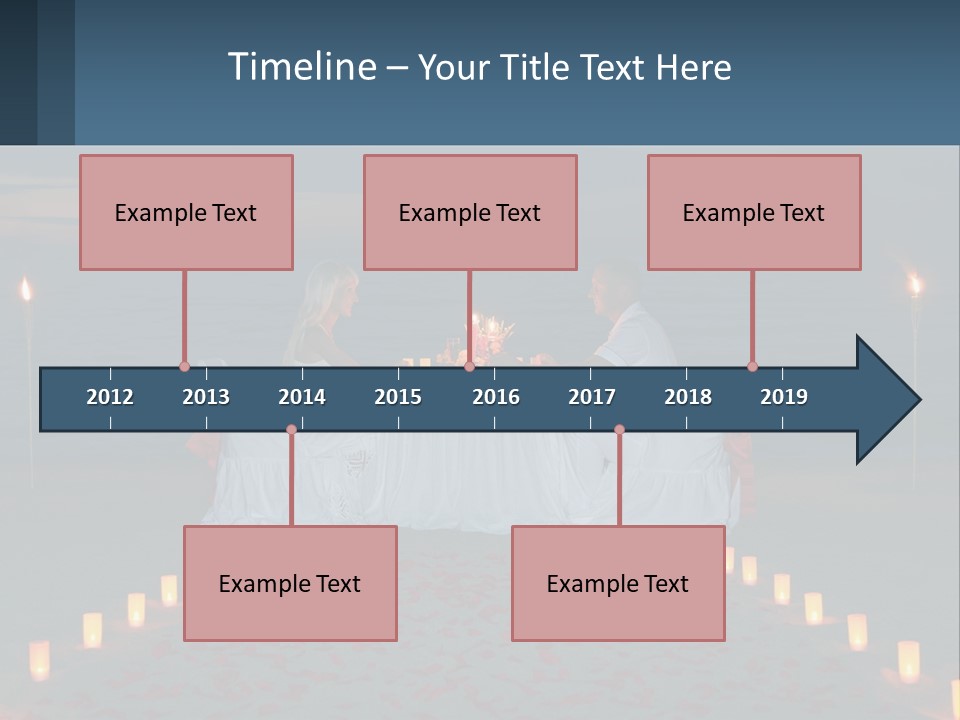 Timeline – Your Title Text Here

Example Text

Example Text

Example Text

2012 2013 2014 2015 2016 2017 2018 2019

Example Text

Example Text